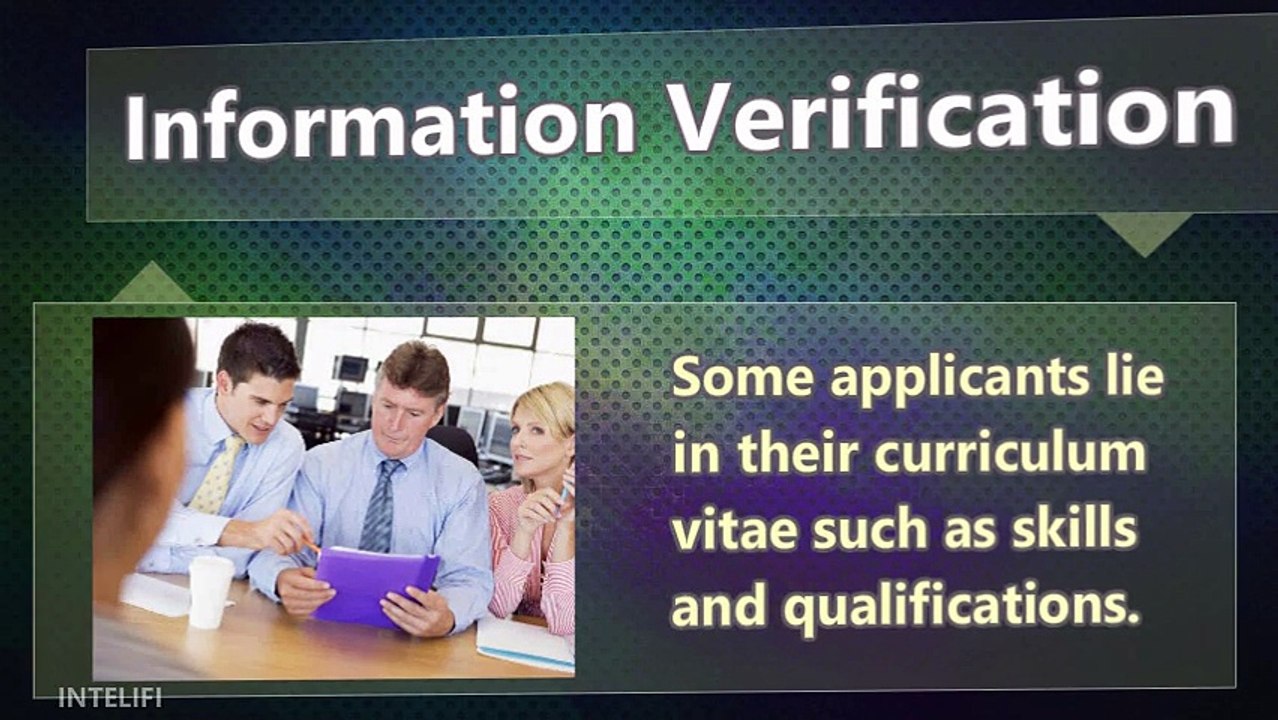 Information Verification

Some applicants lie in their curriculum vitae such as skills and qualifications.

INTELIFI